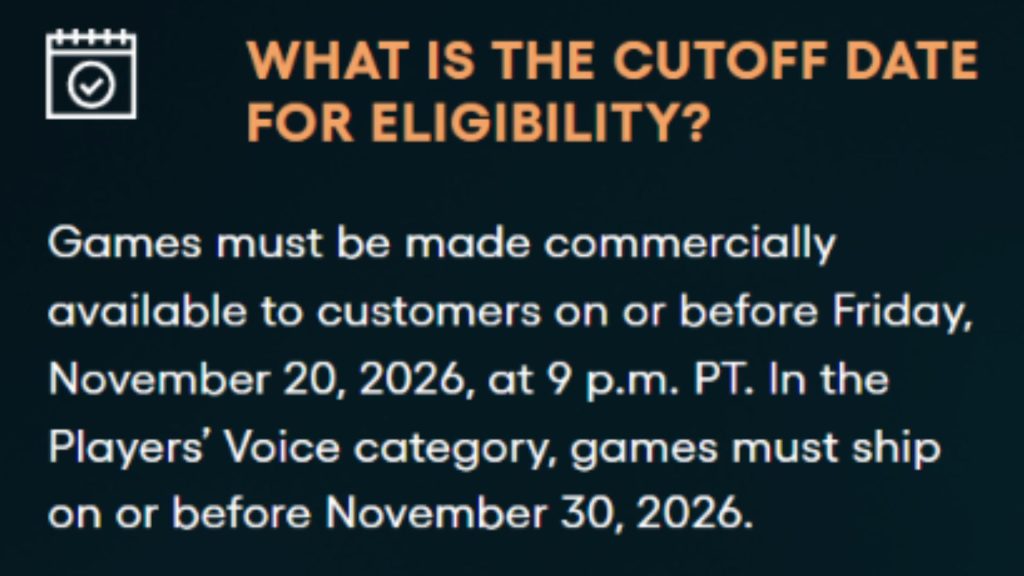 WHAT IS THE CUTOFF DATE FOR ELIGIBILITY?

Games must be made commercially available to customers on or before Friday, November 20, 2026, at 9 p.m. PT. In the Players' Voice category, games must ship on or before November 30, 2026.